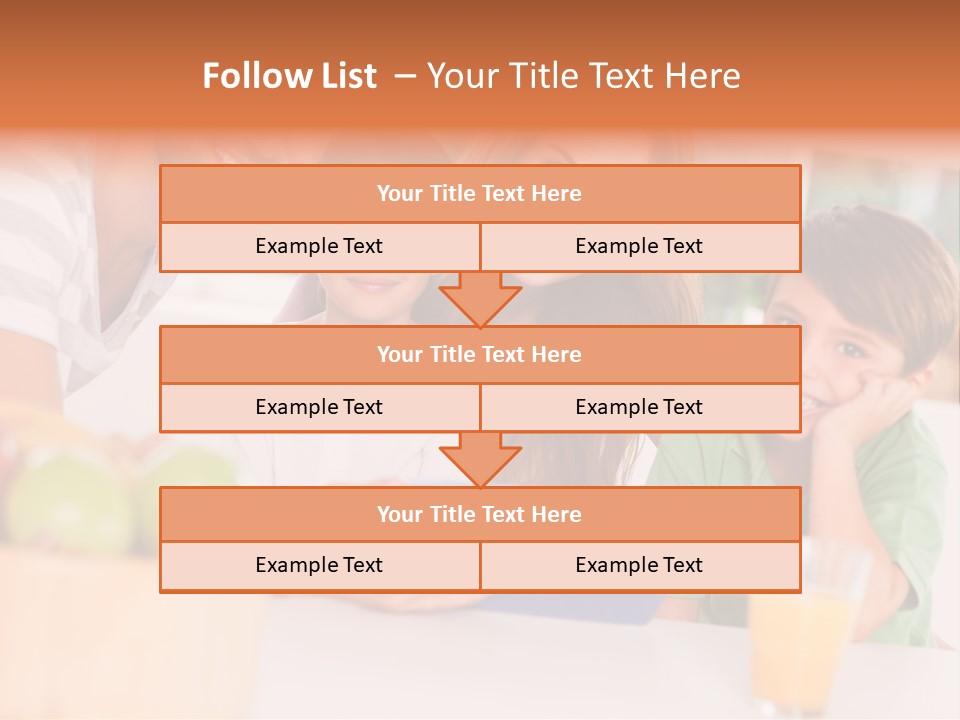 Follow List – Your Title Text Here

Your Title Text Here

Example Text

Example Text

Your Title Text Here

Example Text

Example Text

Your Title Text Here

Example Text

Example Text